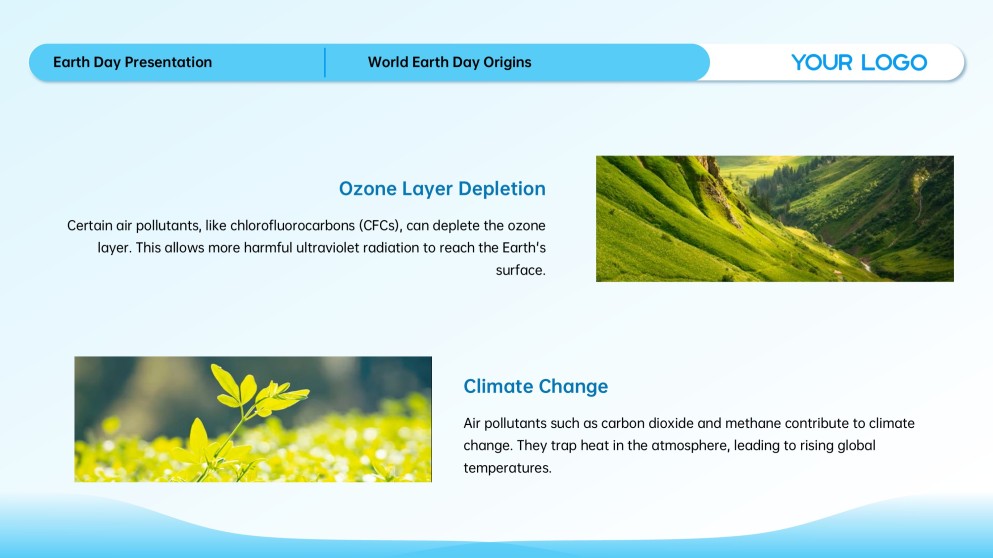 Earth Day Presentation

World Earth Day Origins

YOUR LOGO

Ozone Layer Depletion

Certain air pollutants, like chlorofluorocarbons (CFCs), can deplete the ozone layer. This allows more harmful ultraviolet radiation to reach the Earth's surface.

Climate Change

Air pollutants such as carbon dioxide and methane contribute to climate change. They trap heat in the atmosphere, leading to rising global temperatures.